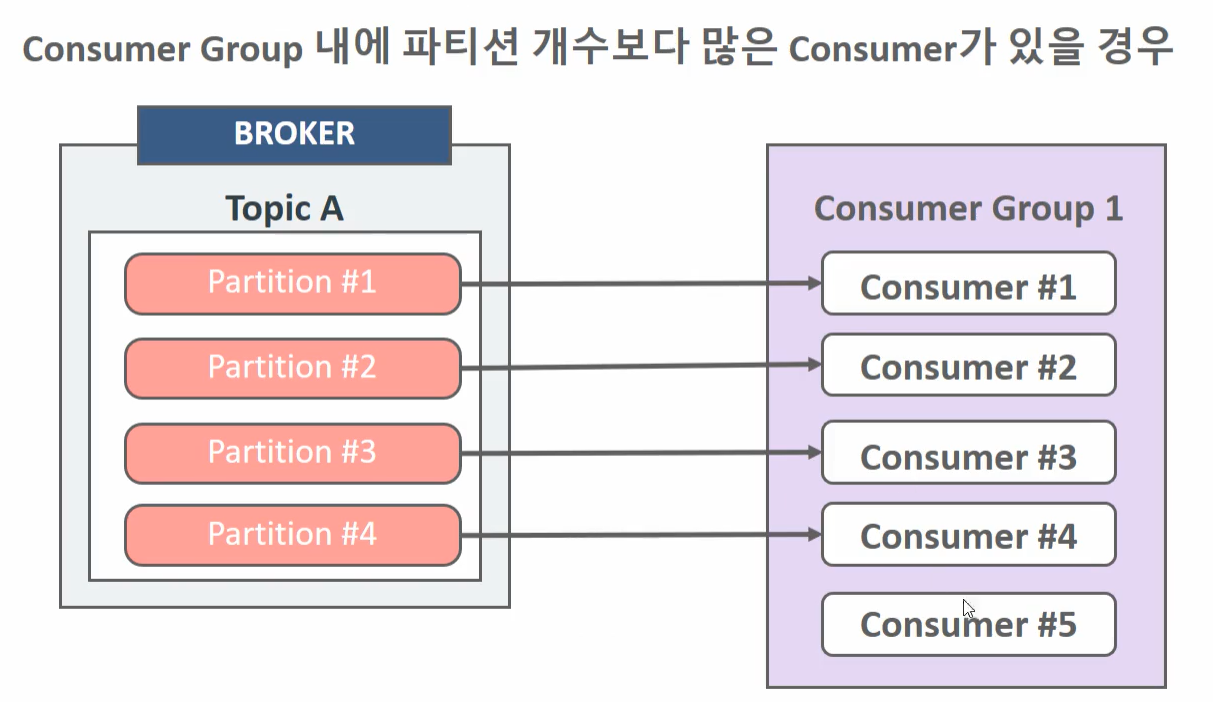 Consumer Group 내에 파티션 개수보다 많은 Consumer가 있을 경우

BROKER

Topic A

Partition #1

Partition #2

Partition #3

Partition #4

Consumer Group 1

Consumer #1

Consumer #2

Consumer #3

Consumer #4

Consumer #5